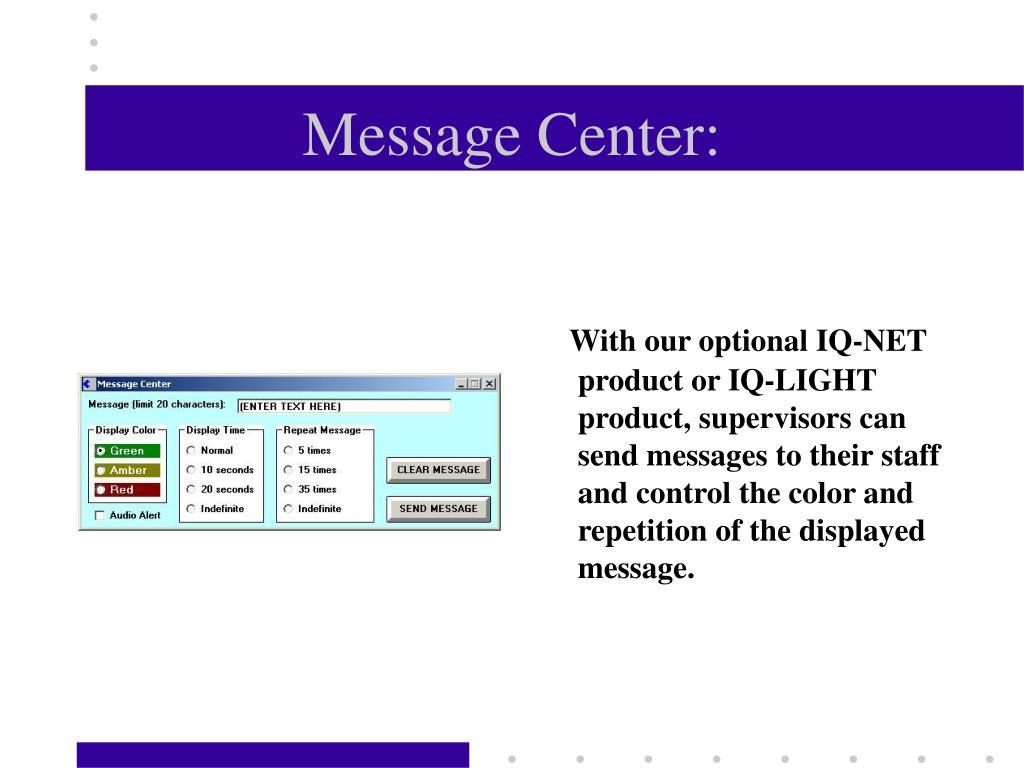 Message Center:

Message Center

Message (limit 20 characters): (ENTER TEXT HERE)

Display Color
Green
Amber
Red

Audio Alert

Display Time
Normal
10 seconds
20 seconds
Indefinite

Repeat Message
5 times
15 times
35 times
Indefinite

CLEAR MESSAGE

SEND MESSAGE

With our optional IQ-NET product or IQ-LIGHT product, supervisors can send messages to their staff and control the color and repetition of the displayed message.